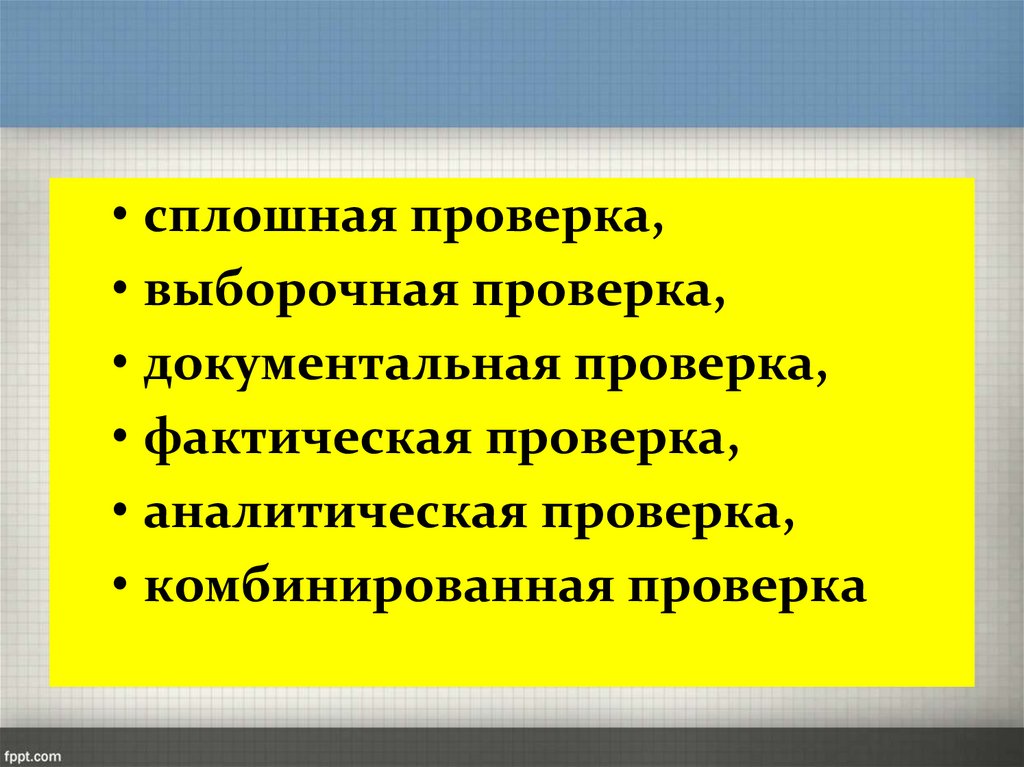 • сплошная проверка,
• выборочная проверка,
• документальная проверка,
• фактическая проверка,
• аналитическая проверка,
• комбинированная проверка

fppt.com